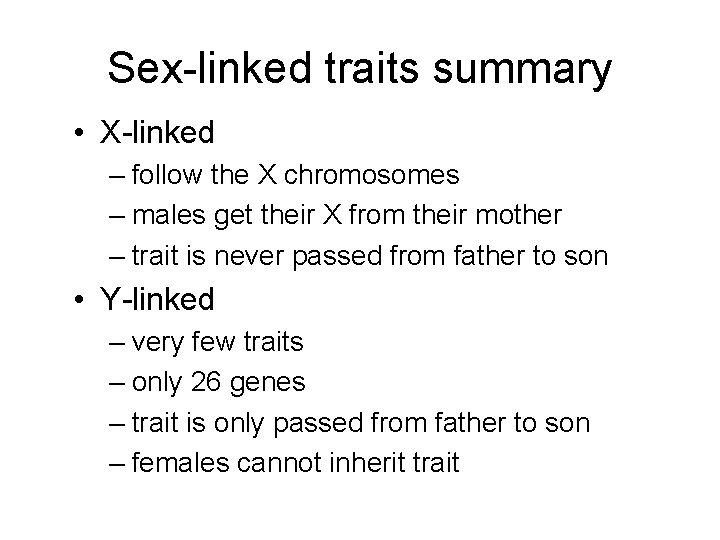 Sex-linked traits summary

• X-linked
– follow the X chromosomes
– males get their X from their mother
– trait is never passed from father to son
• Y-linked
– very few traits
– only 26 genes
– trait is only passed from father to son
– females cannot inherit trait